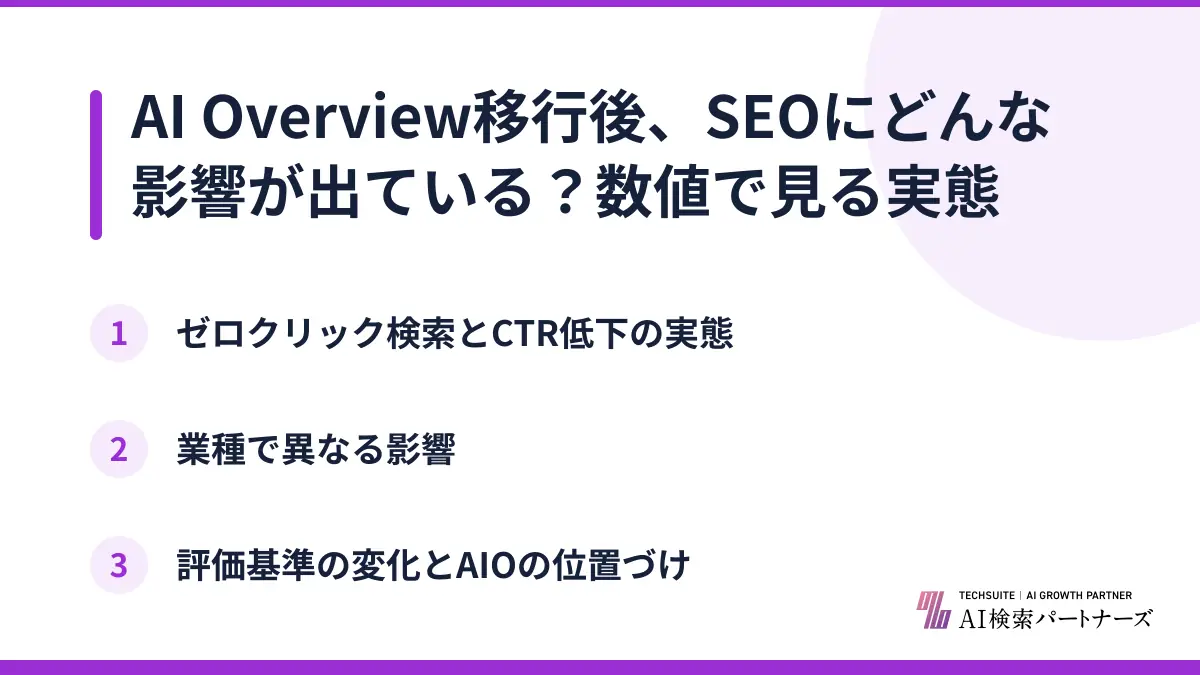 AI Overview移行後、SEOにどんな影響が出ている？数値で見る実態

1 ゼロクリック検索とCTR低下の実態

2 業種で異なる影響

3 評価基準の変化とAIOの位置づけ

TECHSUITE | AI GROWTH PARTNER
AI検索パートナーズ